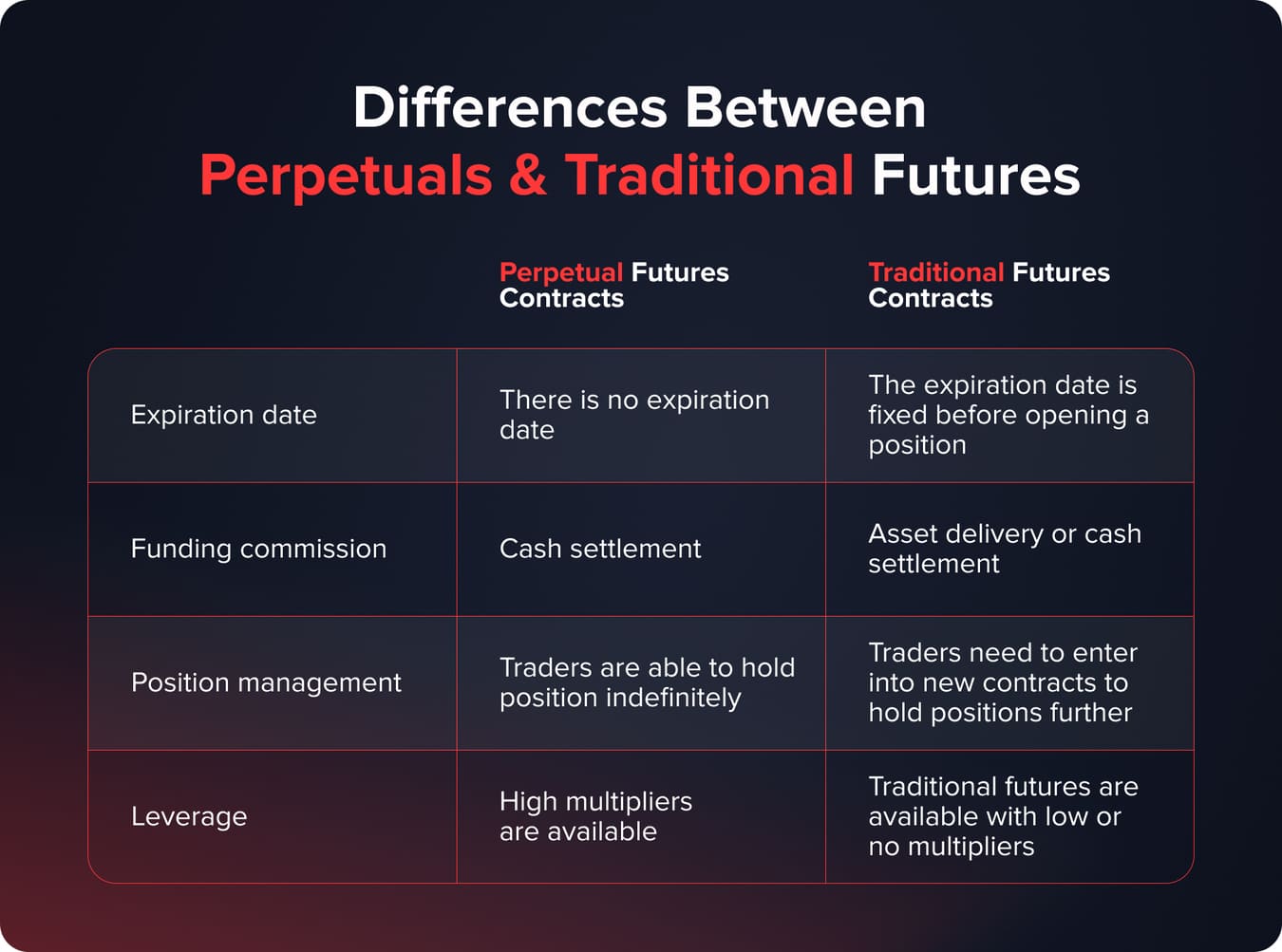 Differences Between
Perpetuals & Traditional Futures

| | Perpetual Futures Contracts | Traditional Futures Contracts |
|---|---|---|
| Expiration date | There is no expiration date | The expiration date is fixed before opening a position |
| Funding commission | Cash settlement | Asset delivery or cash settlement |
| Position management | Traders are able to hold position indefinitely | Traders need to enter into new contracts to hold positions further |
| Leverage | High multipliers are available | Traditional futures are available with low or no multipliers |